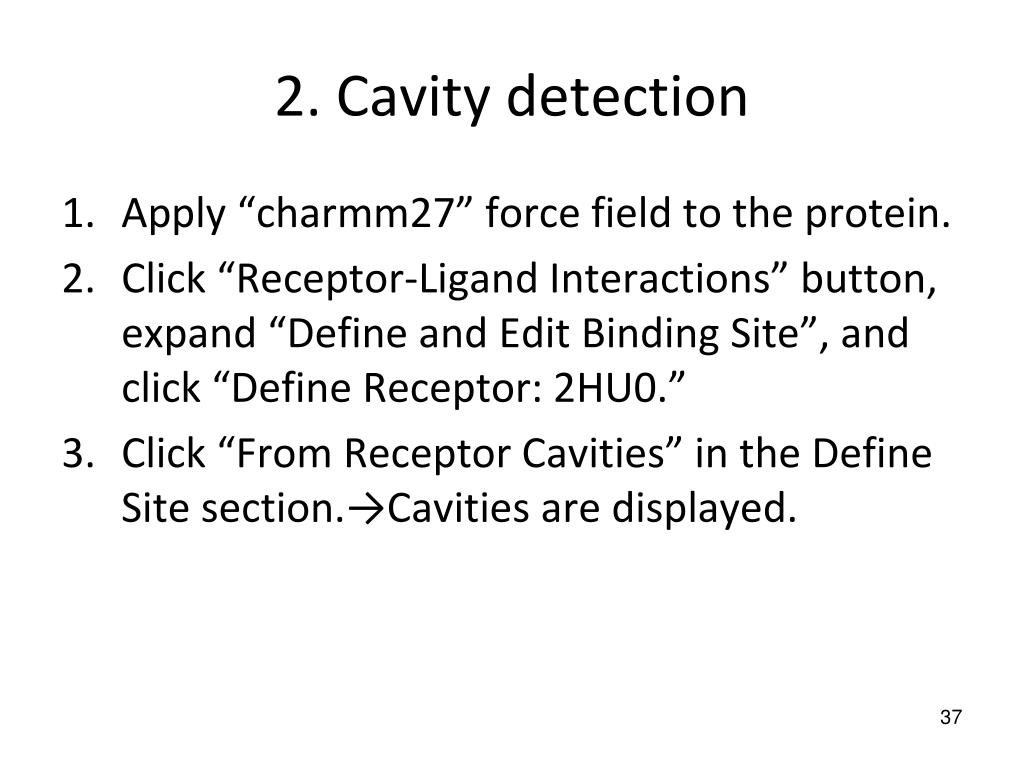 2. Cavity detection

1. Apply “charmm27” force field to the protein.
2. Click “Receptor-Ligand Interactions” button, expand “Define and Edit Binding Site”, and click “Define Receptor: 2HU0.”
3. Click “From Receptor Cavities” in the Define Site section.→Cavities are displayed.

37